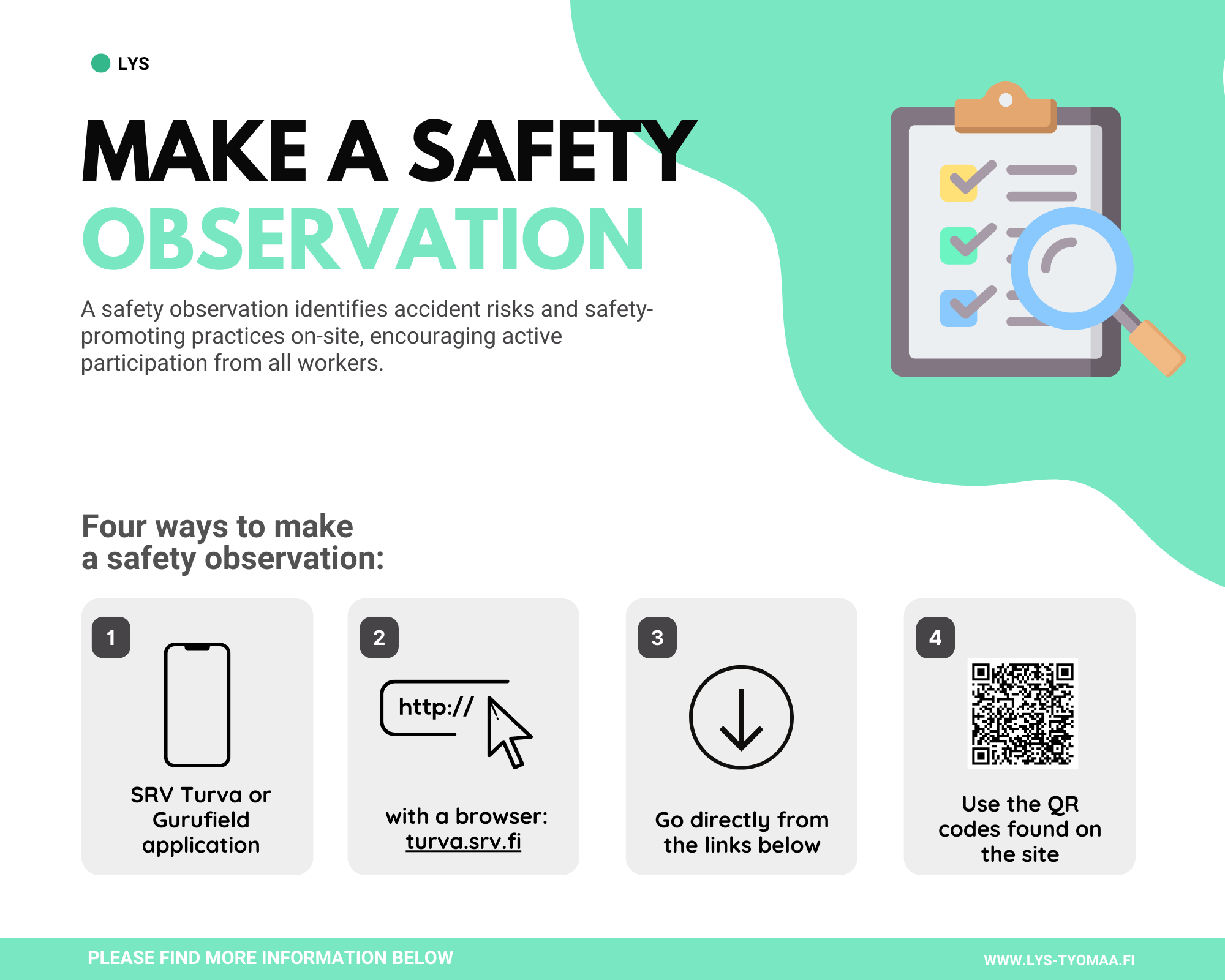 LYS

MAKE A SAFETY OBSERVATION

A safety observation identifies accident risks and safety-promoting practices on-site, encouraging active participation from all workers.

Four ways to make a safety observation:

1

SRV Turva or Gurufield application

2

http://

with a browser: turva.srv.fi

3

Go directly from the links below

4

Use the QR codes found on the site

PLEASE FIND MORE INFORMATION BELOW

WWW.LYS-TYOMAA.FI